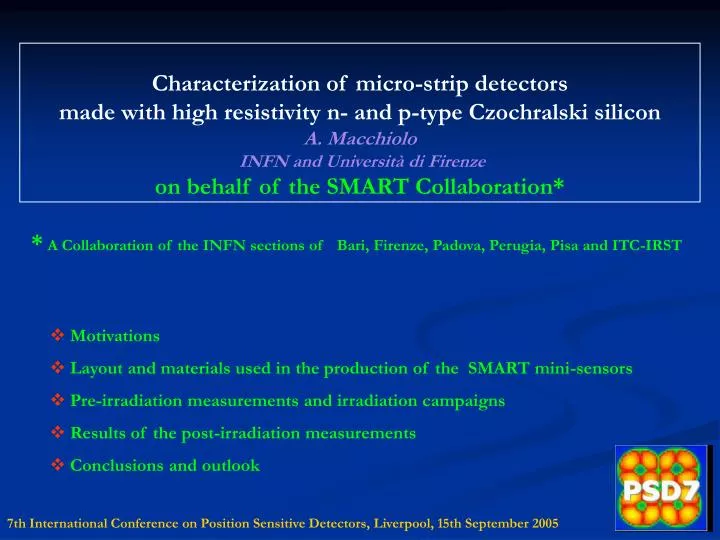 Characterization of micro-strip detectors made with high resistivity n- and p-type Czochralski silicon
A. Macchiolo
INFN and Università di Firenze
on behalf of the SMART Collaboration*

* A Collaboration of the INFN sections of Bari, Firenze, Padova, Perugia, Pisa and ITC-IRST

❖ Motivations
❖ Layout and materials used in the production of the SMART mini-sensors
❖ Pre-irradiation measurements and irradiation campaigns
❖ Results of the post-irradiation measurements
❖ Conclusions and outlook

PSD7

7th International Conference on Position Sensitive Detectors, Liverpool, 15th September 2005